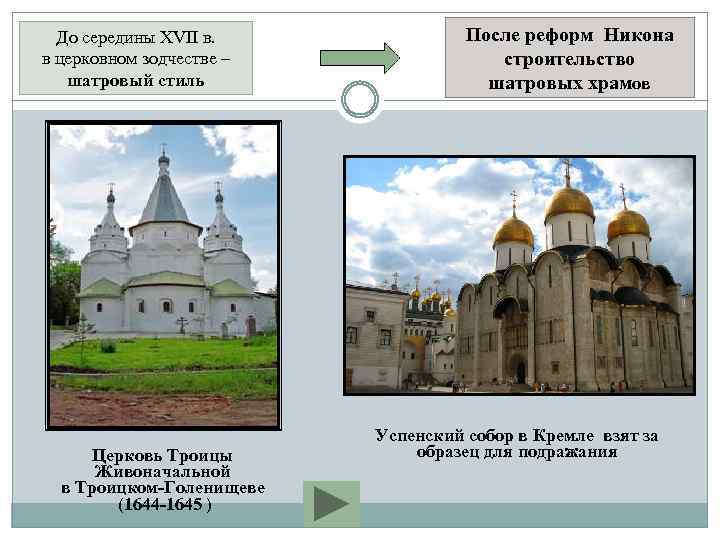 До середины XVII в. в церковном зодчестве – шатровый стиль

После реформ Никона строительство шатровых храмов

Церковь Троицы Живоначальной в Троицком-Голенищеве (1644-1645 )

Успенский собор в Кремле взят за образец для подражания